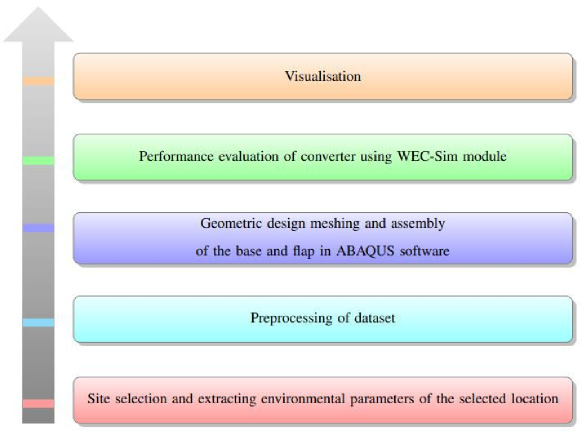 Visualisation

Performance evaluation of converter using WEC-Sim module

Geometric design meshing and assembly of the base and flap in ABAQUS software

Preprocessing of dataset

Site selection and extracting environmental parameters of the selected location